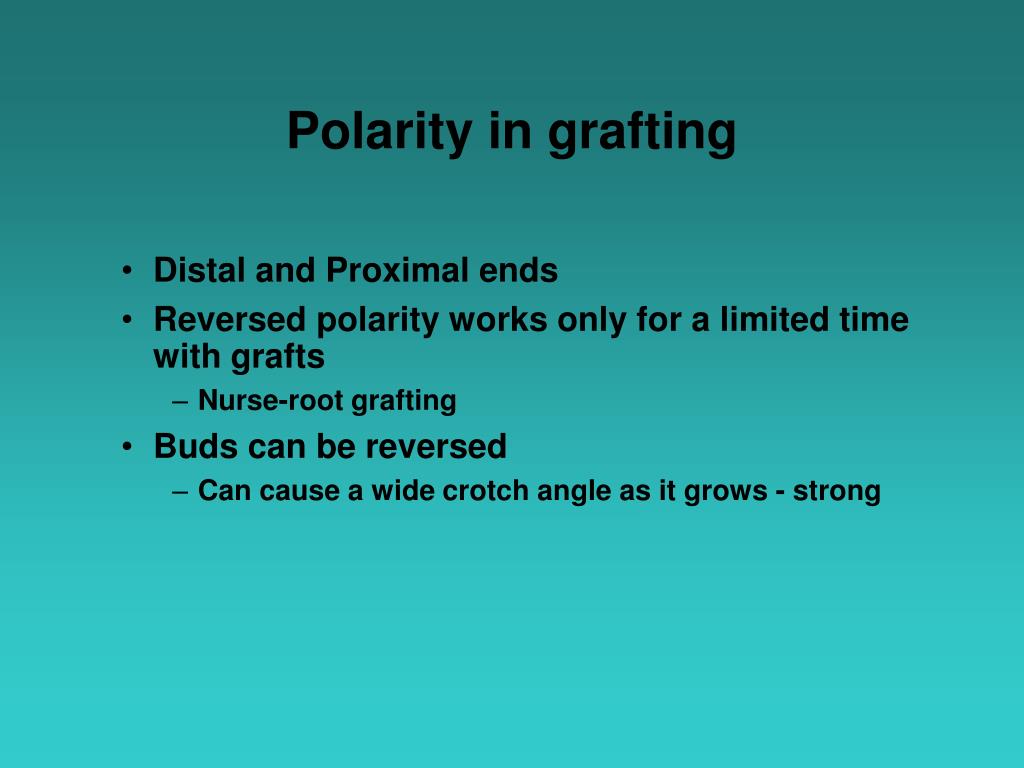 Polarity in grafting

• Distal and Proximal ends
• Reversed polarity works only for a limited time with grafts
– Nurse-root grafting
• Buds can be reversed
– Can cause a wide crotch angle as it grows - strong